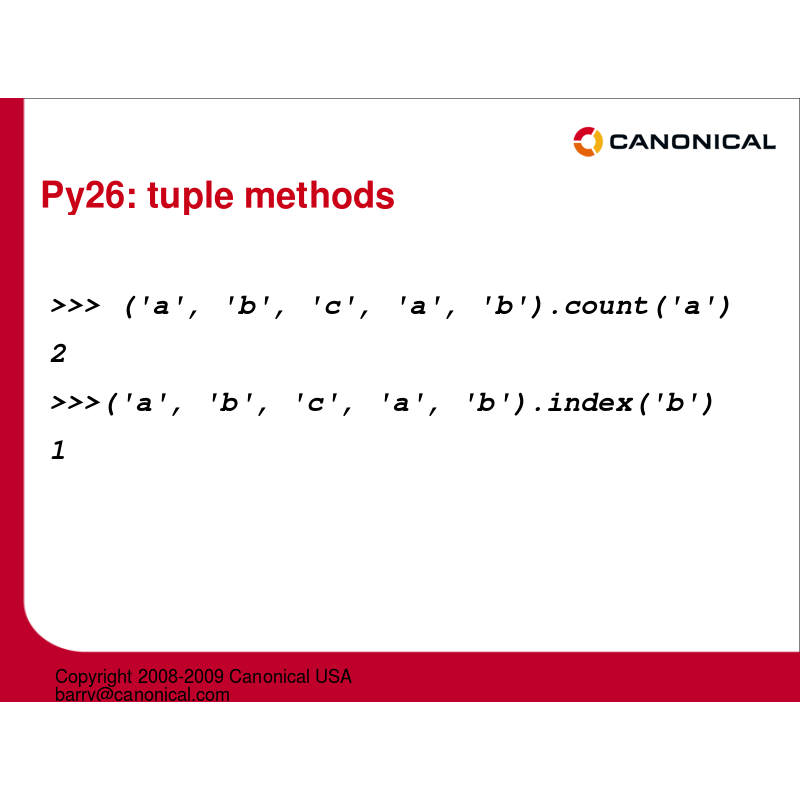 CANONICAL

Py26: tuple methods

>>> ('a', 'b', 'c', 'a', 'b').count('a')

2

>>>('a', 'b', 'c', 'a', 'b').index('b')

1

Copyright 2008-2009 Canonical USA
barry@canonical.com